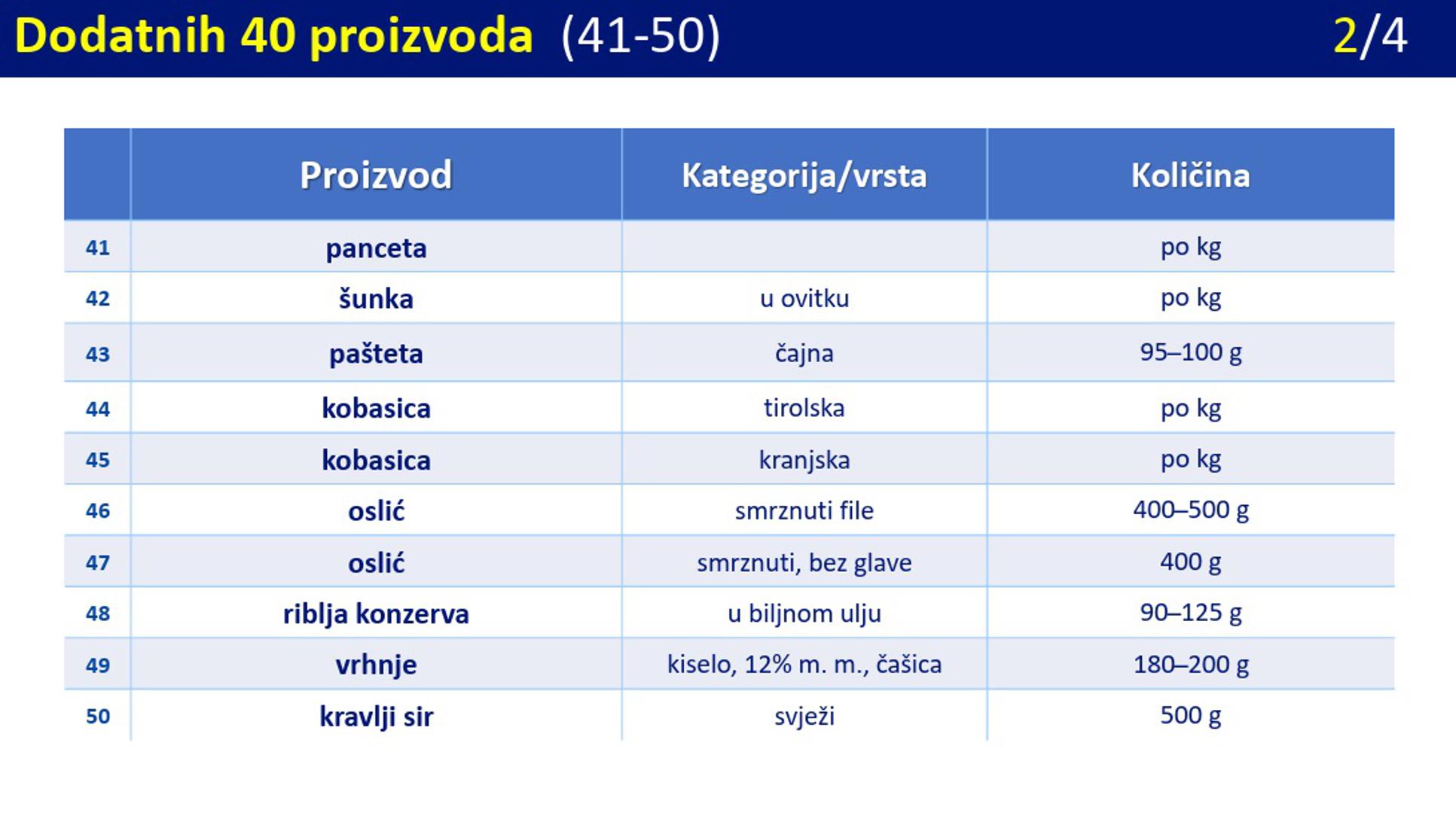 Dodatnih 40 proizvoda (41-50) 2/4

| | Proizvod | Kategorija/vrsta | Količina |
|---|---|---|---|
| 41 | panceta | | po kg |
| 42 | šunka | u ovitku | po kg |
| 43 | pašteta | čajna | 95–100 g |
| 44 | kobasica | tirolska | po kg |
| 45 | kobasica | kranjska | po kg |
| 46 | oslić | smrznuti file | 400–500 g |
| 47 | oslić | smrznuti, bez glave | 400 g |
| 48 | riblja konzerva | u biljnom ulju | 90–125 g |
| 49 | vrhnje | kiselo, 12% m. m., čašica | 180–200 g |
| 50 | kravlji sir | svježi | 500 g |